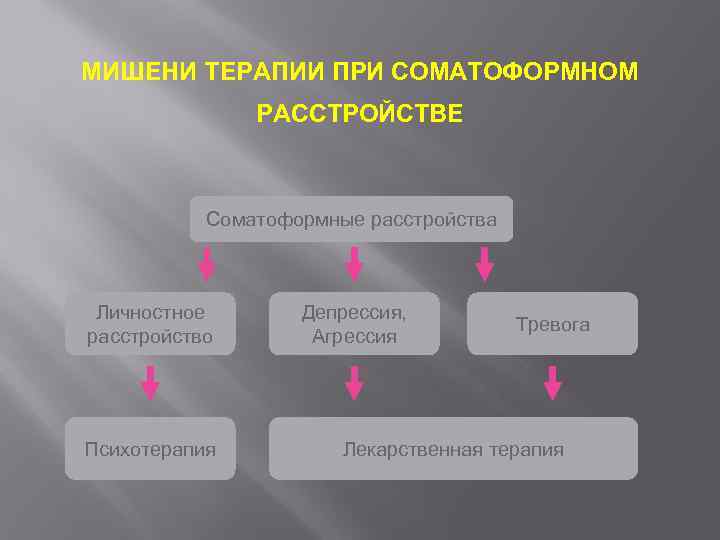 МИШЕНИ ТЕРАПИИ ПРИ СОМАТОФОРМНОМ РАССТРОЙСТВЕ

Соматоформные расстройства

Личностное расстройство

Депрессия, Агрессия

Тревога

Психотерапия

Лекарственная терапия